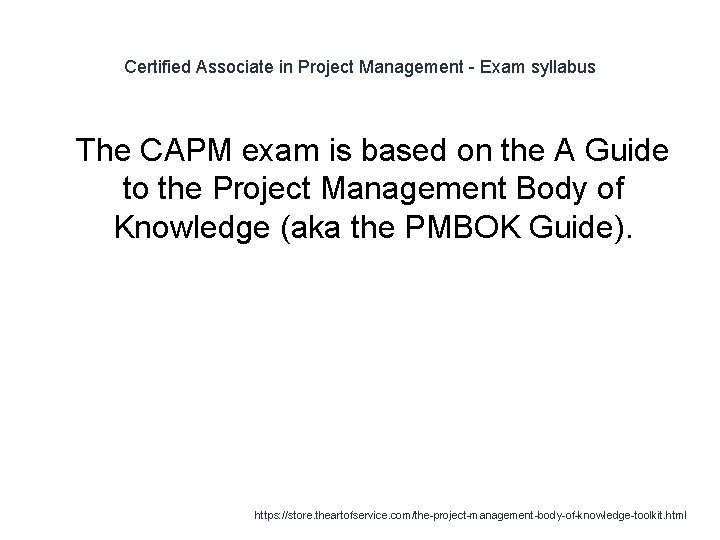 Certified Associate in Project Management - Exam syllabus

The CAPM exam is based on the A Guide to the Project Management Body of Knowledge (aka the PMBOK Guide).

https://store.theartofservice.com/the-project-management-body-of-knowledge-toolkit.html